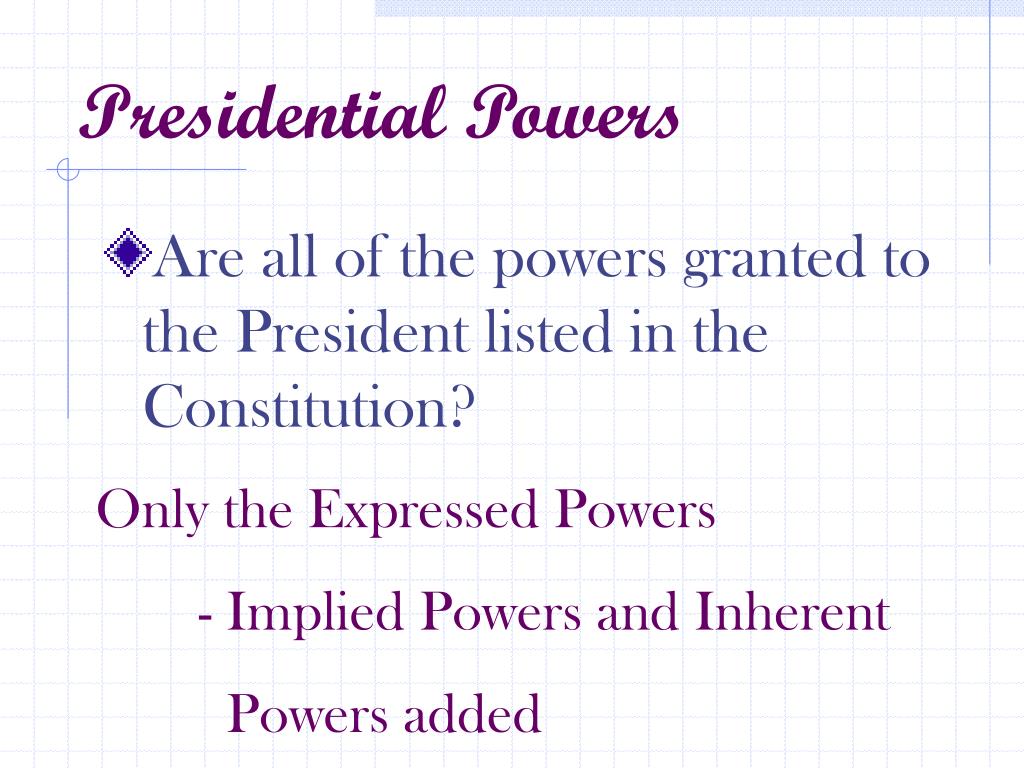 Presidential Powers

Are all of the powers granted to the President listed in the Constitution?

Only the Expressed Powers

- Implied Powers and Inherent Powers added